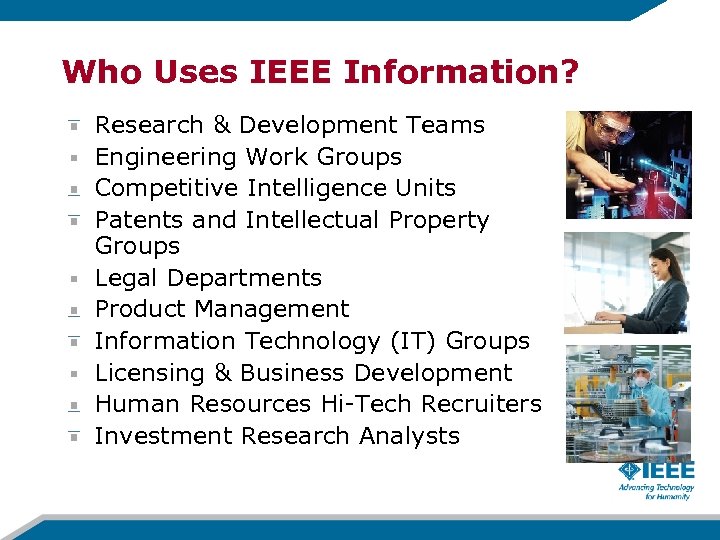 Who Uses IEEE Information?

- Research & Development Teams
- Engineering Work Groups
- Competitive Intelligence Units
- Patents and Intellectual Property Groups
- Legal Departments
- Product Management
- Information Technology (IT) Groups
- Licensing & Business Development
- Human Resources Hi-Tech Recruiters
- Investment Research Analysts

IEEE
Advancing Technology for Humanity